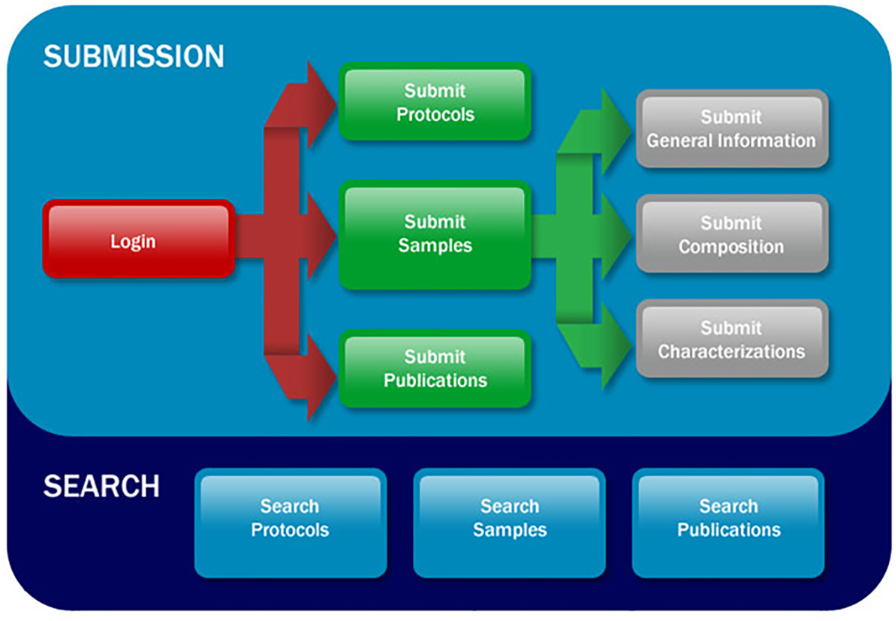 SUBMISSION

Login

Submit Protocols

Submit Samples

Submit Publications

Submit General Information

Submit Composition

Submit Characterizations

SEARCH

Search Protocols

Search Samples

Search Publications